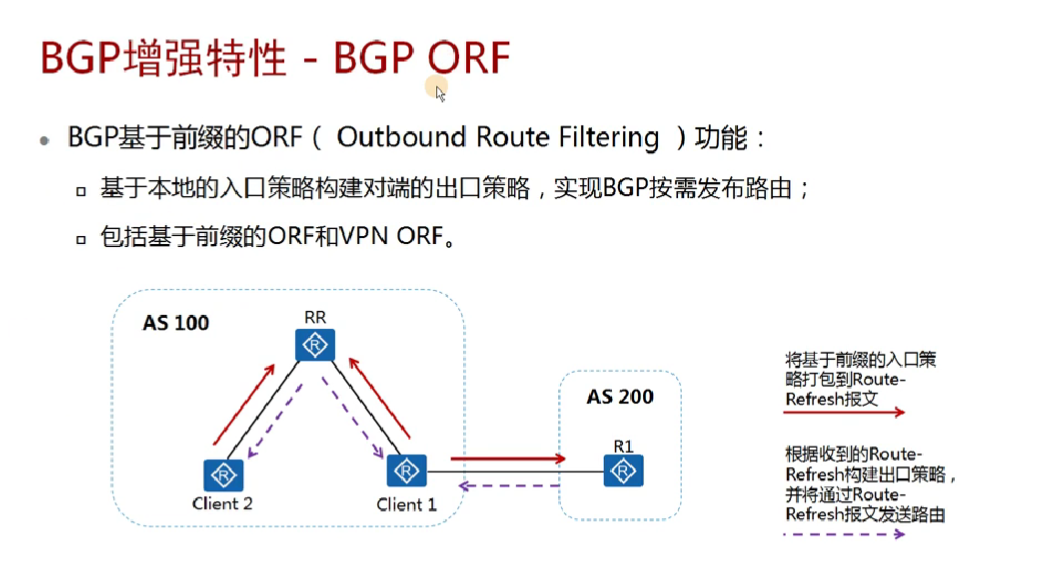 BGP增强特性 - BGP ORF

BGP基于前缀的ORF（ Outbound Route Filtering ）功能：

基于本地的入口策略构建对端的出口策略，实现BGP按需发布路由；

包括基于前缀的ORF和VPN ORF。

AS 100

RR

Client 2

Client 1

AS 200

R1

将基于前缀的入口策略打包到Route-Refresh报文

根据收到的Route-Refresh构建出口策略，并将通过Route-Refresh报文发送路由